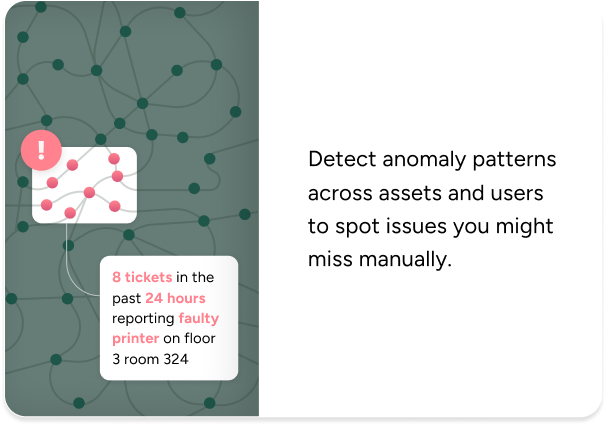 !

8 tickets in the past 24 hours reporting faulty printer on floor 3 room 324

Detect anomaly patterns across assets and users to spot issues you might miss manually.